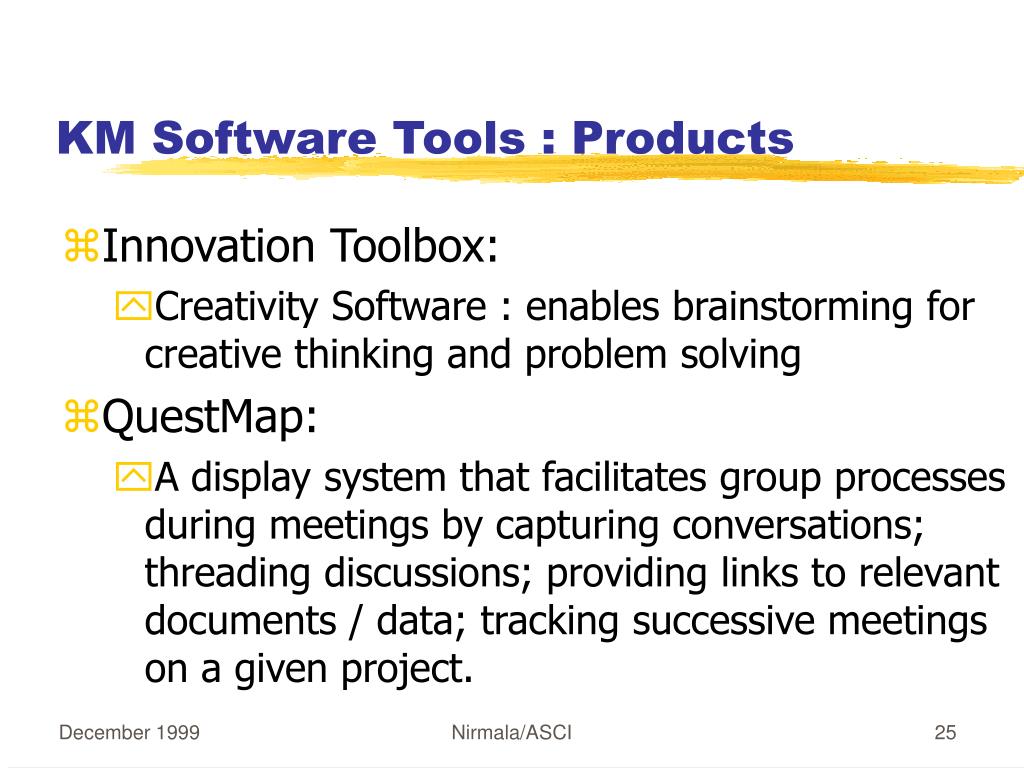 KM Software Tools : Products

Innovation Toolbox:

Creativity Software : enables brainstorming for creative thinking and problem solving

QuestMap:

A display system that facilitates group processes during meetings by capturing conversations; threading discussions; providing links to relevant documents / data; tracking successive meetings on a given project.

December 1999

Nirmala/ASCI

25